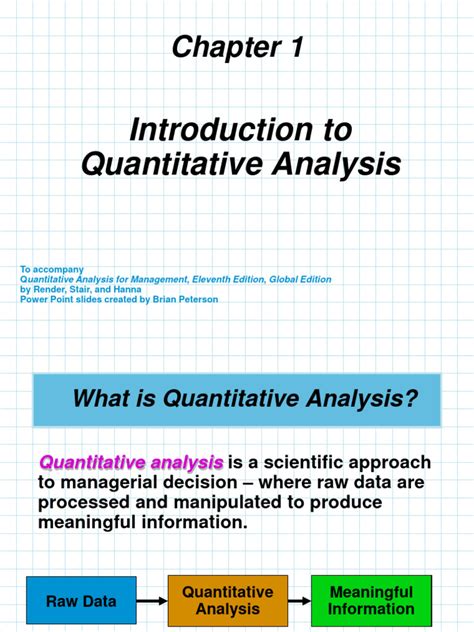 Chapter 1

Introduction to Quantitative Analysis

To accompany
Quantitative Analysis for Management, Eleventh Edition, Global Edition
by Render, Stair, and Hanna
Power Point slides created by Brian Peterson

What is Quantitative Analysis?

Quantitative analysis is a scientific approach to managerial decision – where raw data are processed and manipulated to produce meaningful information.

Raw Data

Quantitative Analysis

Meaningful Information